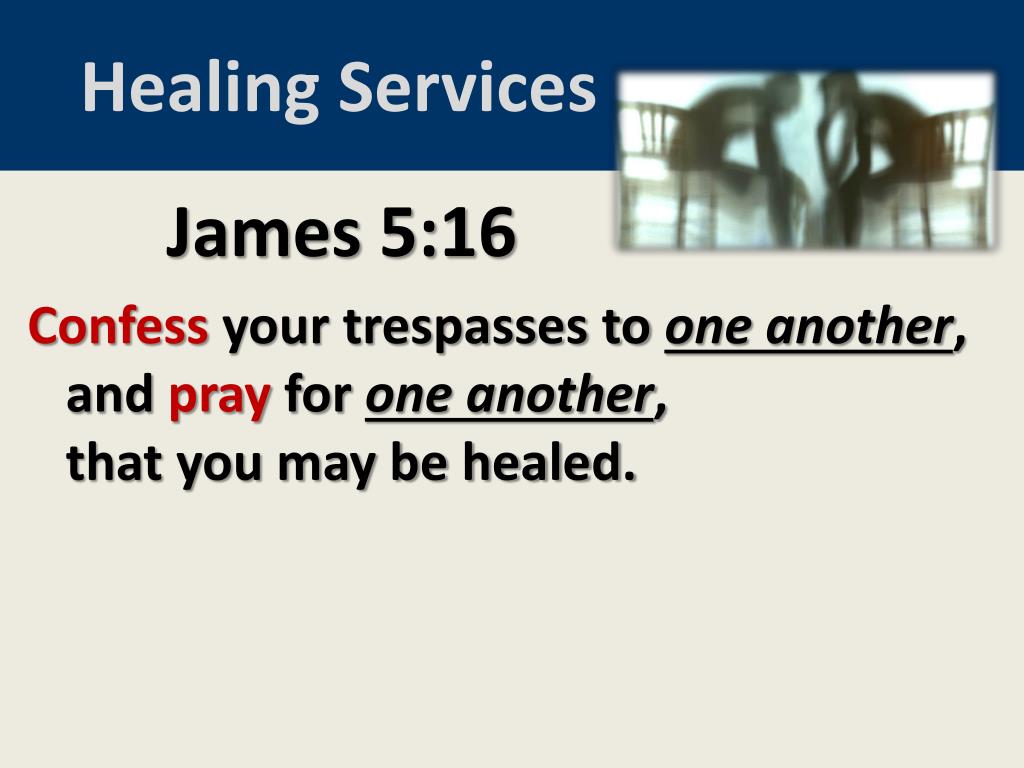 Healing Services

James 5:16

Confess your trespasses to one another, and pray for one another, that you may be healed.